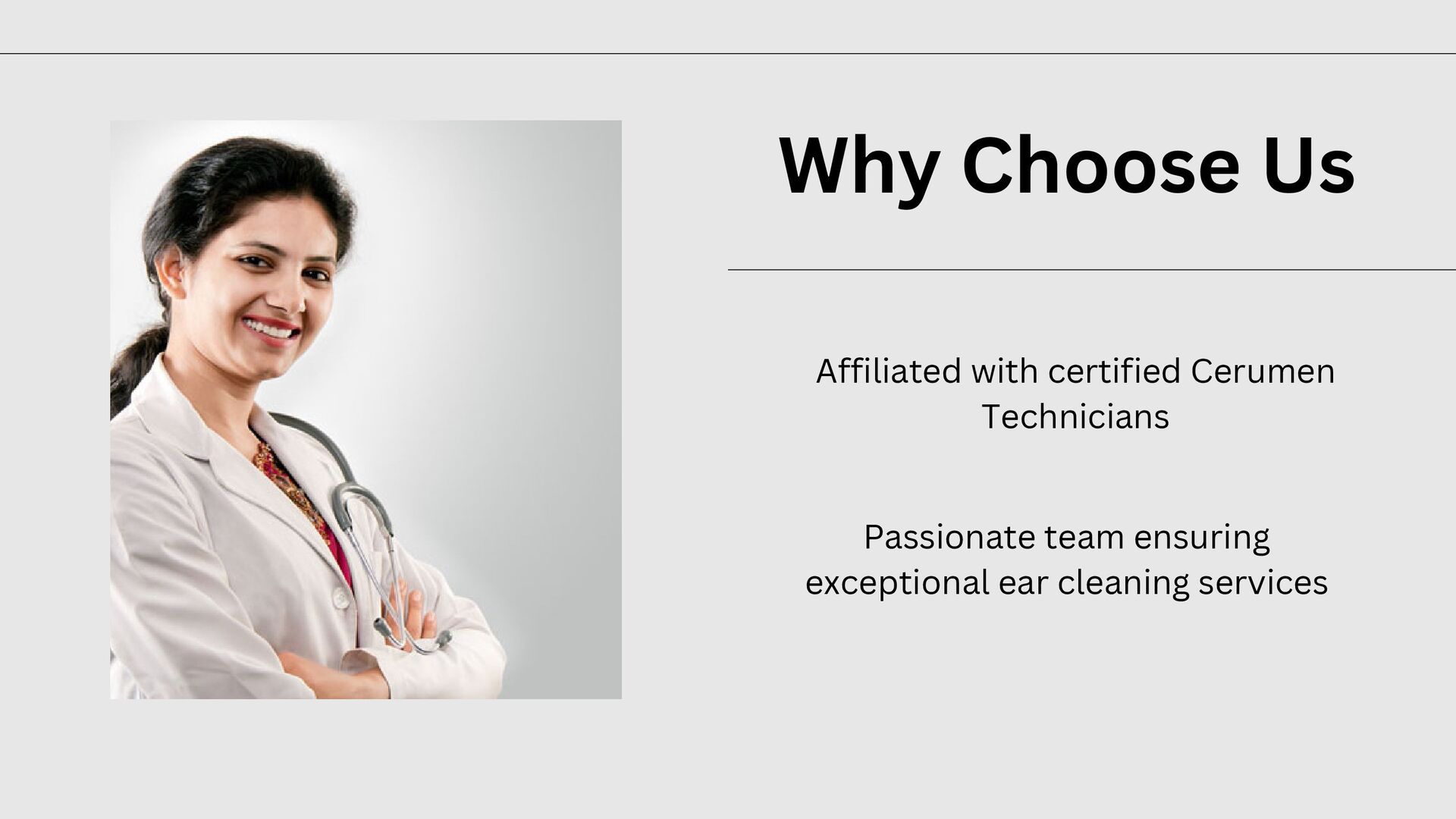 Why Choose Us

Affiliated with certified Cerumen Technicians

Passionate team ensuring exceptional ear cleaning services